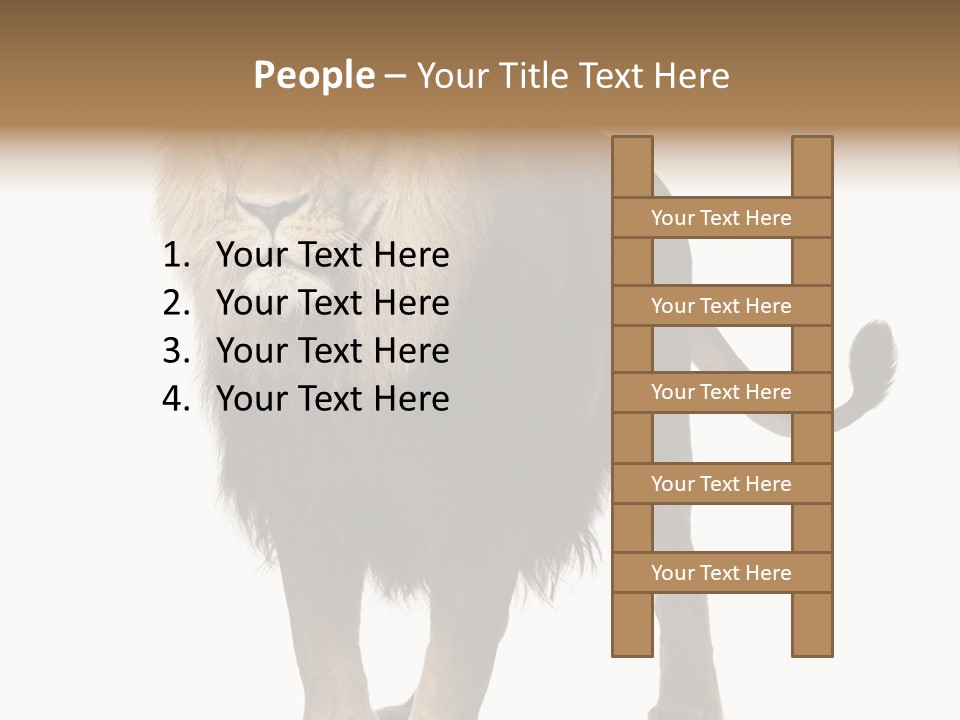 People – Your Title Text Here

1. Your Text Here
2. Your Text Here
3. Your Text Here
4. Your Text Here

Your Text Here

Your Text Here

Your Text Here

Your Text Here

Your Text Here